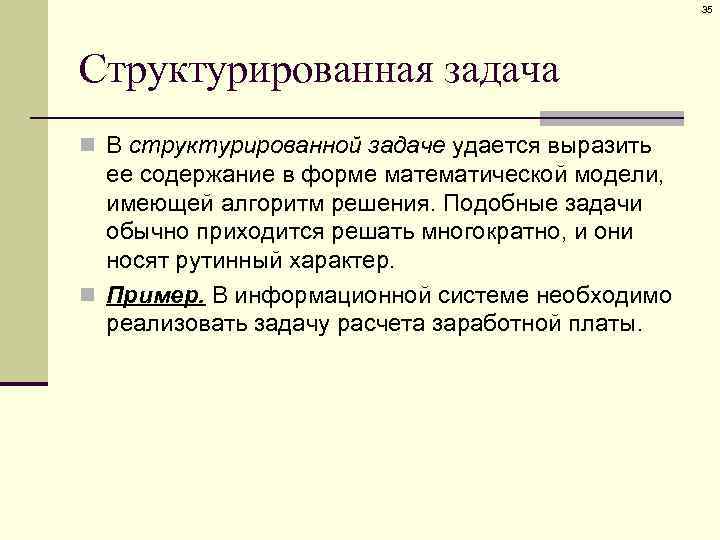 35

Структурированная задача

В структурированной задаче удается выразить ее содержание в форме математической модели, имеющей алгоритм решения. Подобные задачи обычно приходится решать многократно, и они носят рутинный характер.

Пример. В информационной системе необходимо реализовать задачу расчета заработной платы.